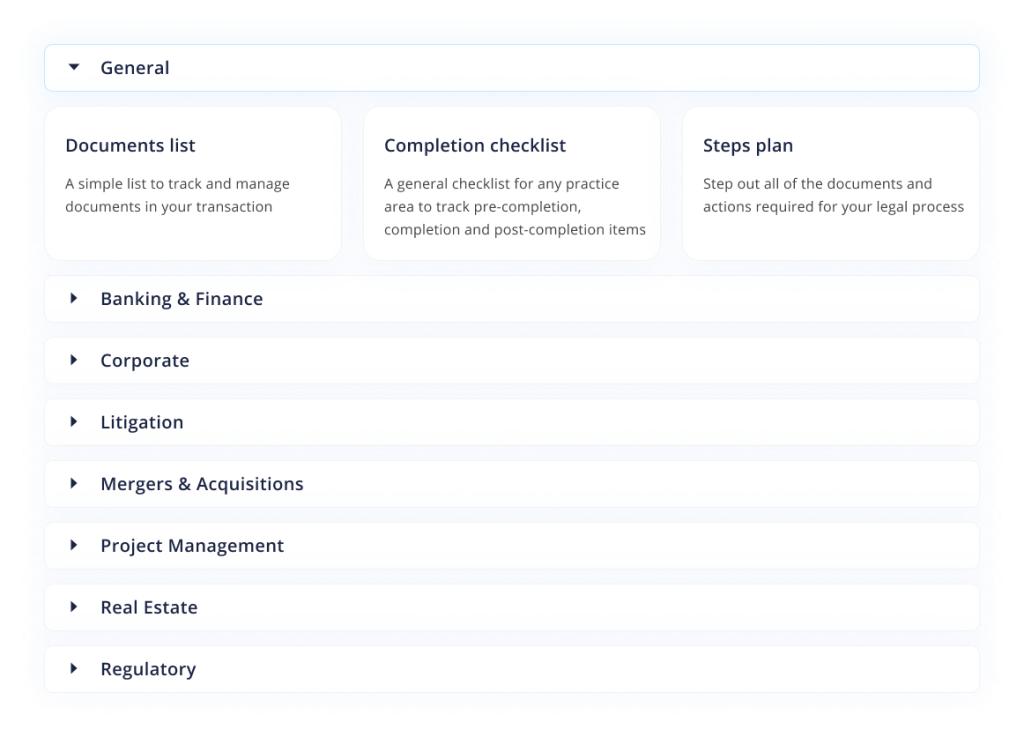 General

Documents list

A simple list to track and manage documents in your transaction

Completion checklist

A general checklist for any practice area to track pre-completion, completion and post-completion items

Steps plan

Step out all of the documents and actions required for your legal process

Banking & Finance

Corporate

Litigation

Mergers & Acquisitions

Project Management

Real Estate

Regulatory